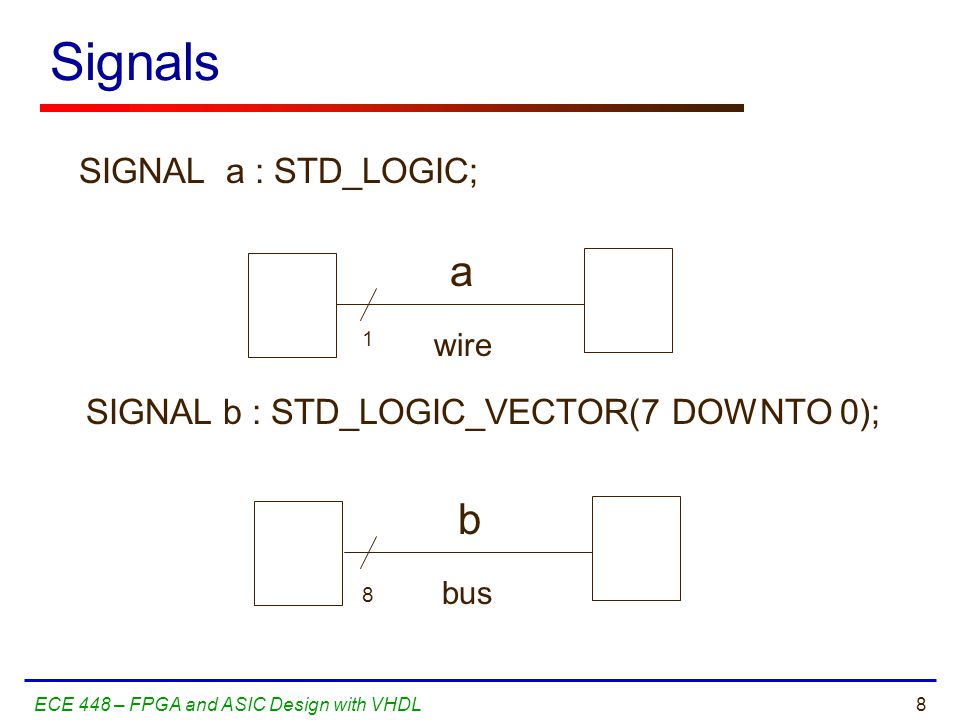 Signals

SIGNAL a : STD_LOGIC;

a

1

wire

SIGNAL b : STD_LOGIC_VECTOR(7 DOWNTO 0);

b

8

bus

ECE 448 – FPGA and ASIC Design with VHDL

8